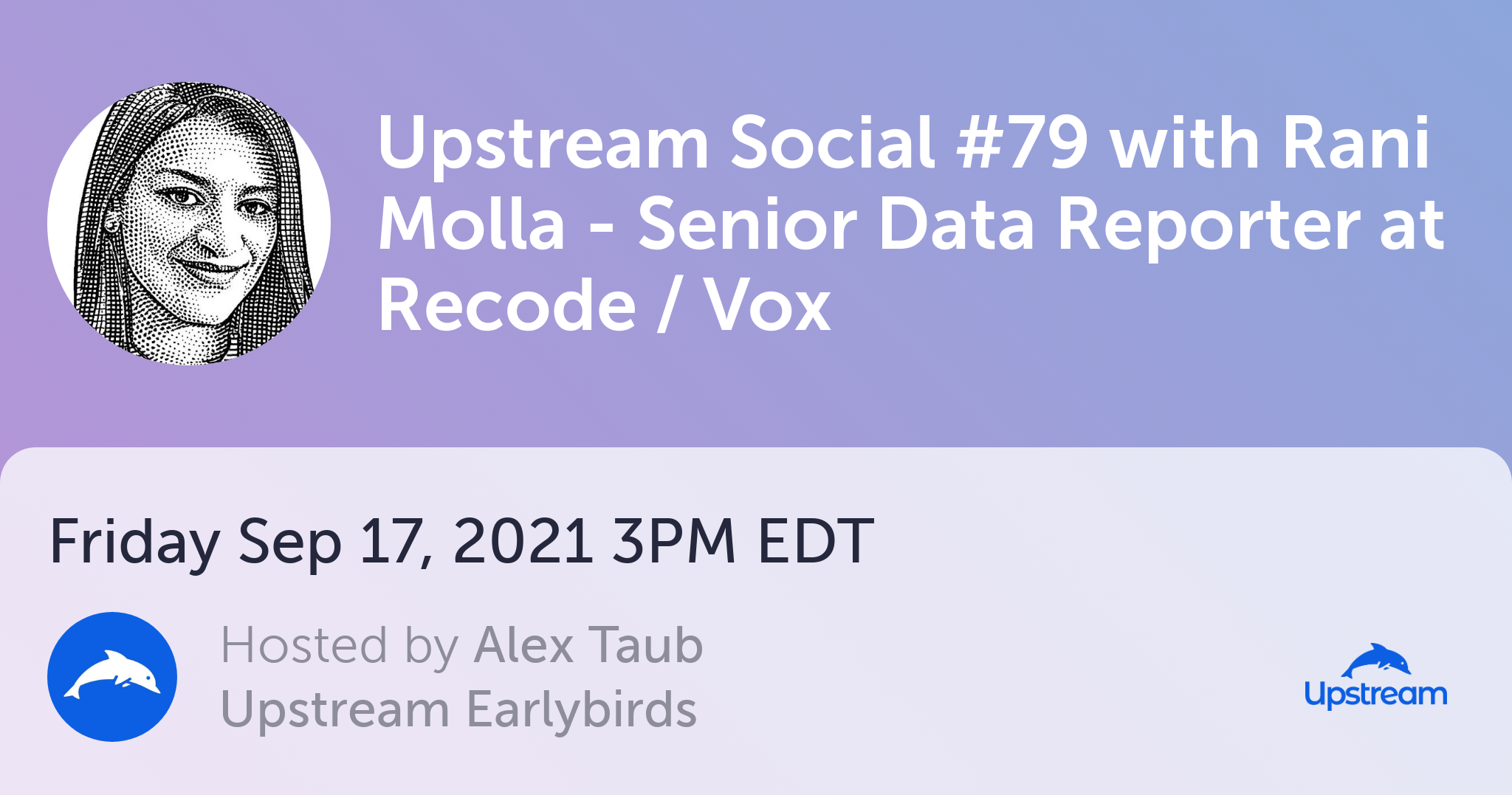 Upstream Social #79 with Rani Molla - Senior Data Reporter at Recode / Vox

Friday Sep 17, 2021 3PM EDT

Hosted by Alex Taub
Upstream Earlybirds

Upstream